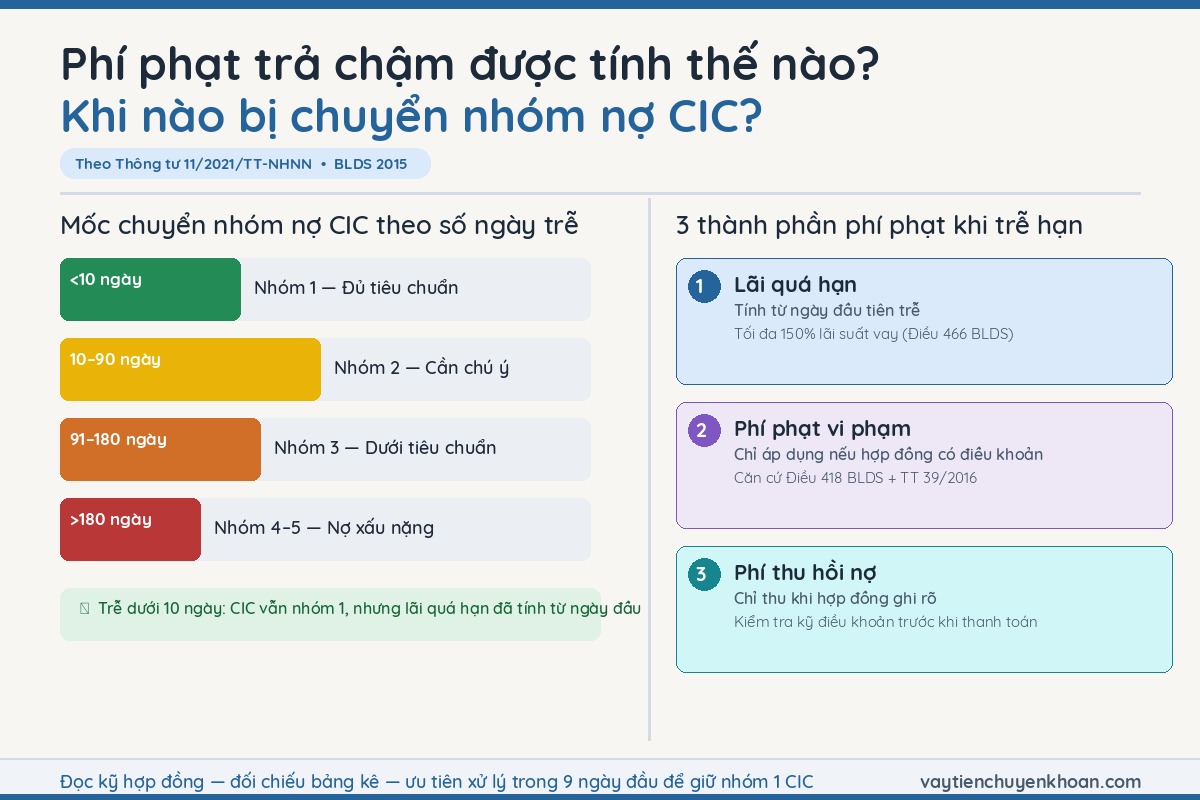 Phí phạt trả chậm được tính thế nào?
Khi nào bị chuyển nhóm nợ CIC?

Theo Thông tư 11/2021/TT-NHNN • BLDS 2015

Mốc chuyển nhóm nợ CIC theo số ngày trễ

<10 ngày Nhóm 1 — Đủ tiêu chuẩn

10–90 ngày Nhóm 2 — Cần chú ý

91–180 ngày Nhóm 3 — Dưới tiêu chuẩn

>180 ngày Nhóm 4–5 — Nợ xấu nặng

Trễ dưới 10 ngày: CIC vẫn nhóm 1, nhưng lãi quá hạn đã tính từ ngày đầu

3 thành phần phí phạt khi trễ hạn

1 Lãi quá hạn
Tính từ ngày đầu tiên trễ
Tối đa 150% lãi suất vay (Điều 466 BLDS)

2 Phí phạt vi phạm
Chỉ áp dụng nếu hợp đồng có điều khoản
Căn cứ Điều 418 BLDS + TT 39/2016

3 Phí thu hồi nợ
Chỉ thu khi hợp đồng ghi rõ
Kiểm tra kỹ điều khoản trước khi thanh toán

Đọc kỹ hợp đồng — đối chiếu bảng kê — ưu tiên xử lý trong 9 ngày đầu để giữ nhóm 1 CIC

vaytienchuyenkhoan.com